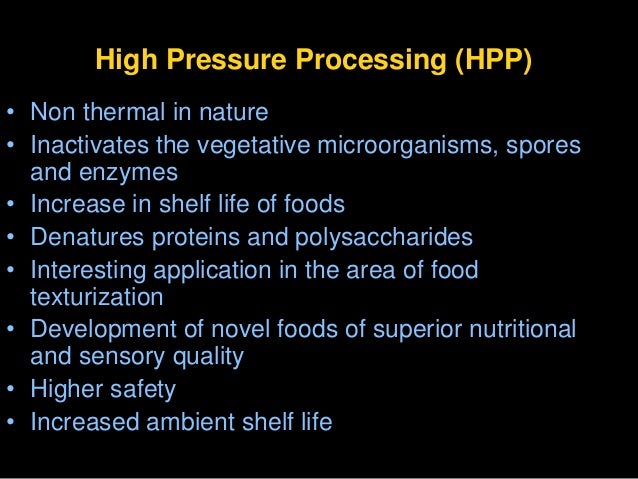 High Pressure Processing (HPP)

• Non thermal in nature
• Inactivates the vegetative microorganisms, spores and enzymes
• Increase in shelf life of foods
• Denatures proteins and polysaccharides
• Interesting application in the area of food texturization
• Development of novel foods of superior nutritional and sensory quality
• Higher safety
• Increased ambient shelf life